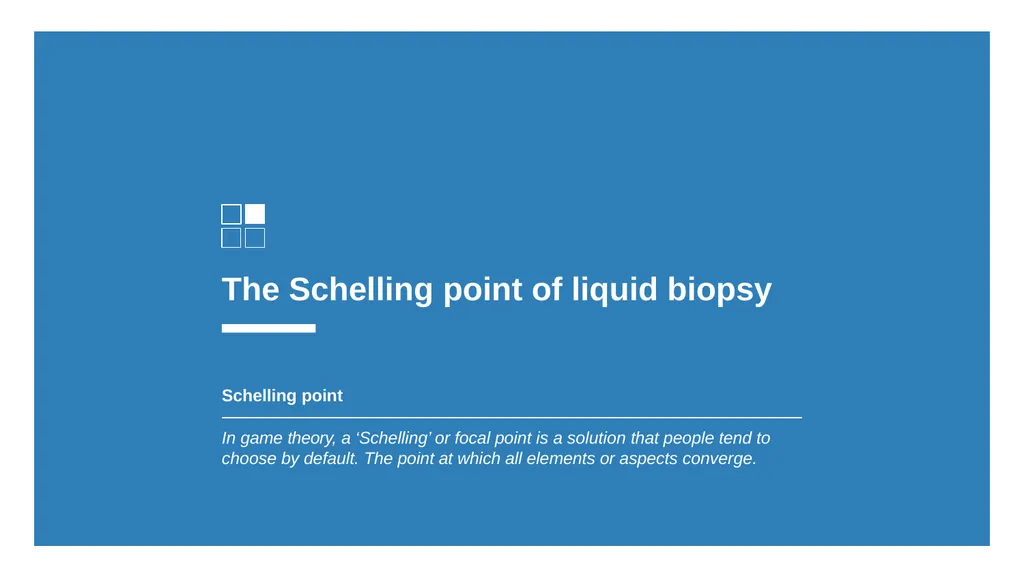 The Schelling point of liquid biopsy

Schelling point

In game theory, a ‘Schelling’ or focal point is a solution that people tend to choose by default. The point at which all elements or aspects converge.